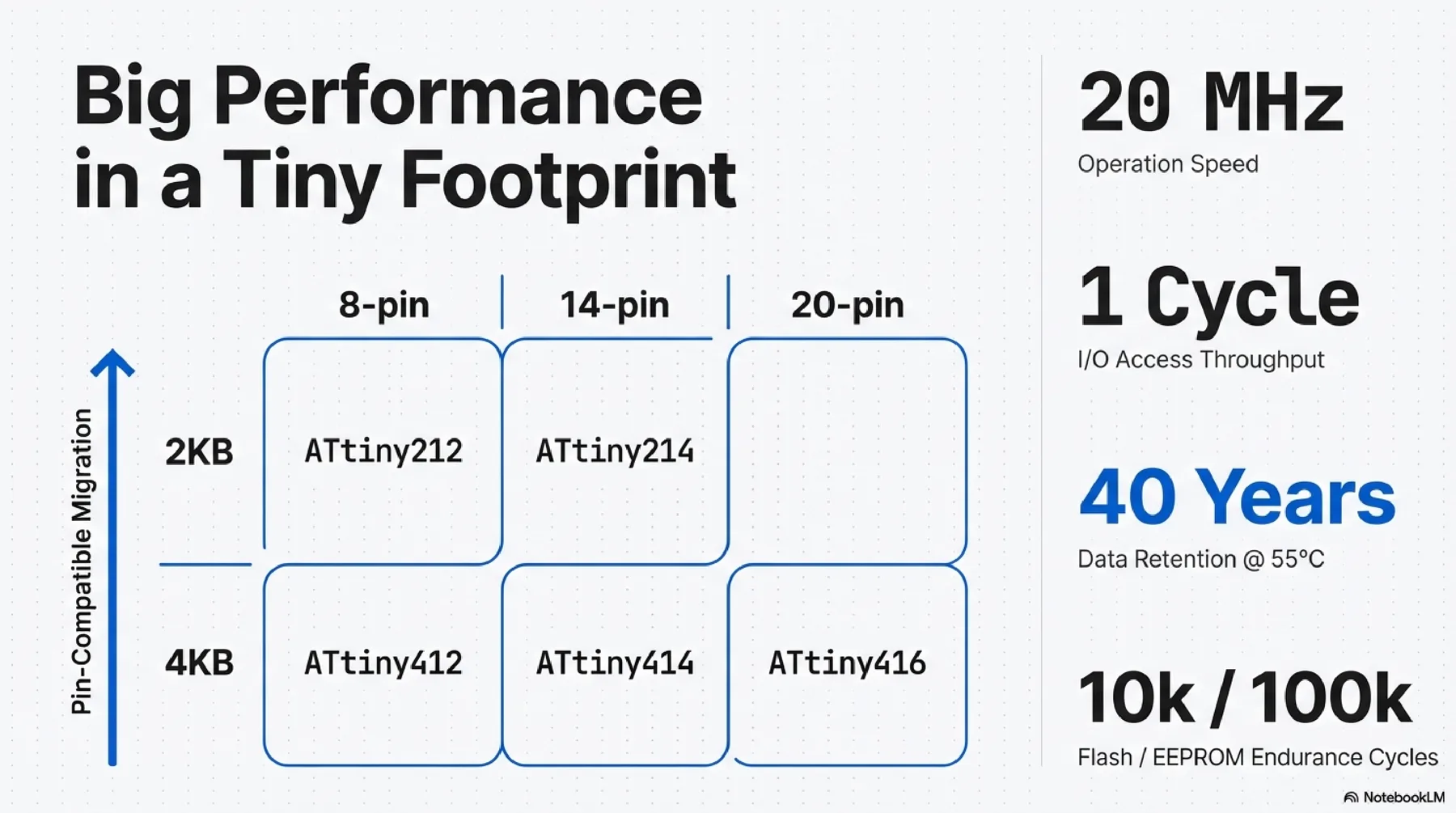 Big Performance in a Tiny Footprint

Pin-Compatible Migration

| | 8-pin | 14-pin | 20-pin |
|---|---|---|---|
| 2KB | ATtiny212 | ATtiny214 | |
| 4KB | ATtiny412 | ATtiny414 | ATtiny416 |

20 MHz
Operation Speed

1 Cycle
I/O Access Throughput

40 Years
Data Retention @ 55°C

10k / 100k
Flash / EEPROM Endurance Cycles

NotebookLM